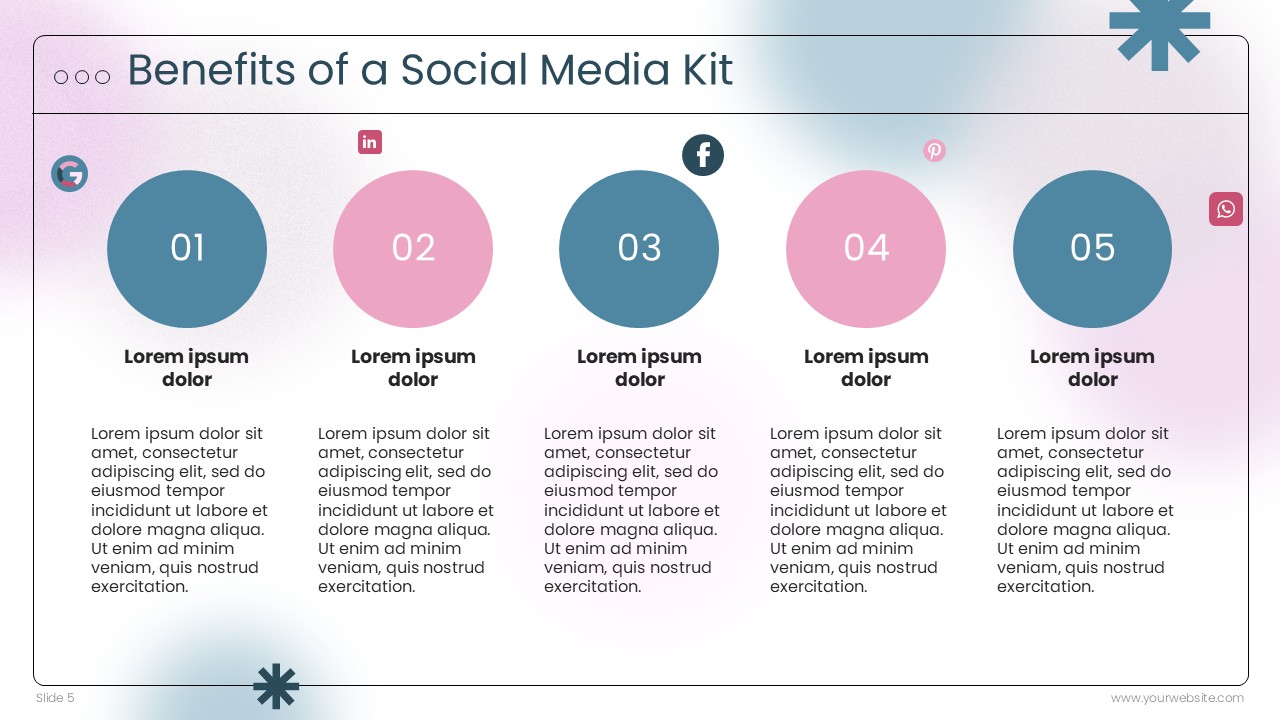 Benefits of a Social Media Kit

01

Lorem ipsum dolor

Lorem ipsum dolor sit amet, consectetur adipiscing elit, sed do eiusmod tempor incididunt ut labore et dolore magna aliqua. Ut enim ad minim veniam, quis nostrud exercitation.

02

Lorem ipsum dolor

Lorem ipsum dolor sit amet, consectetur adipiscing elit, sed do eiusmod tempor incididunt ut labore et dolore magna aliqua. Ut enim ad minim veniam, quis nostrud exercitation.

03

Lorem ipsum dolor

Lorem ipsum dolor sit amet, consectetur adipiscing elit, sed do eiusmod tempor incididunt ut labore et dolore magna aliqua. Ut enim ad minim veniam, quis nostrud exercitation.

04

Lorem ipsum dolor

Lorem ipsum dolor sit amet, consectetur adipiscing elit, sed do eiusmod tempor incididunt ut labore et dolore magna aliqua. Ut enim ad minim veniam, quis nostrud exercitation.

05

Lorem ipsum dolor

Lorem ipsum dolor sit amet, consectetur adipiscing elit, sed do eiusmod tempor incididunt ut labore et dolore magna aliqua. Ut enim ad minim veniam, quis nostrud exercitation.

Slide 5

www.yourwebsite.com